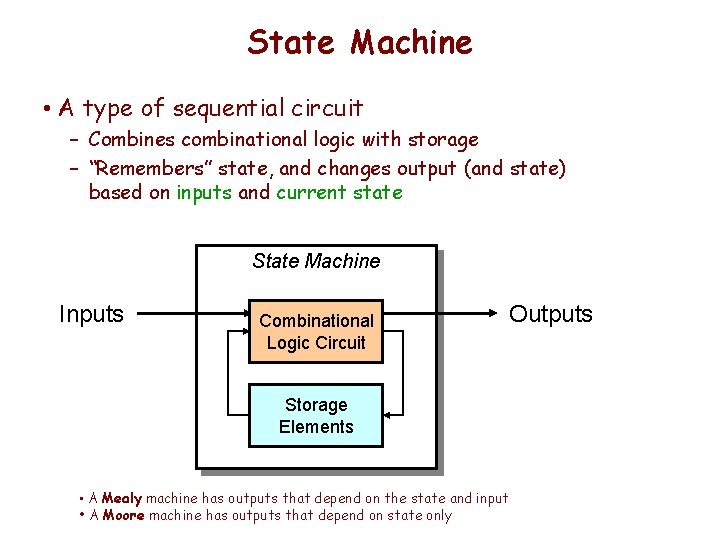 State Machine

• A type of sequential circuit
– Combines combinational logic with storage
– "Remembers" state, and changes output (and state) based on inputs and current state

State Machine

Inputs

Combinational Logic Circuit

Outputs

Storage Elements

• A Mealy machine has outputs that depend on the state and input
• A Moore machine has outputs that depend on state only